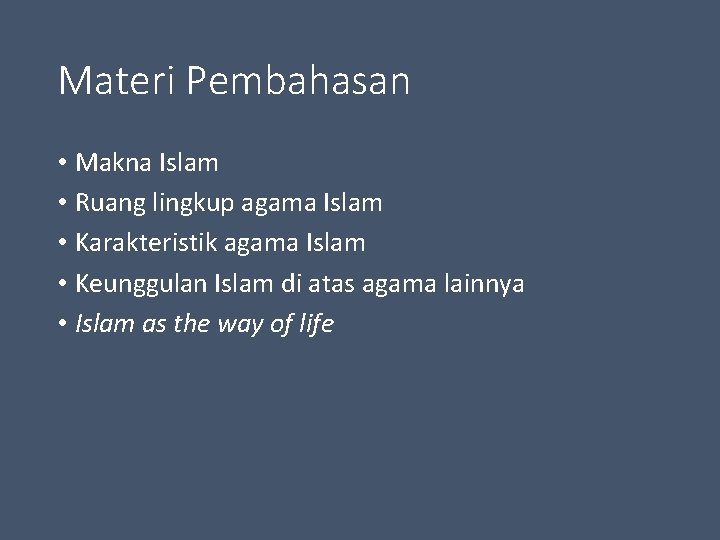 Materi Pembahasan

• Makna Islam
• Ruang lingkup agama Islam
• Karakteristik agama Islam
• Keunggulan Islam di atas agama lainnya
• Islam as the way of life